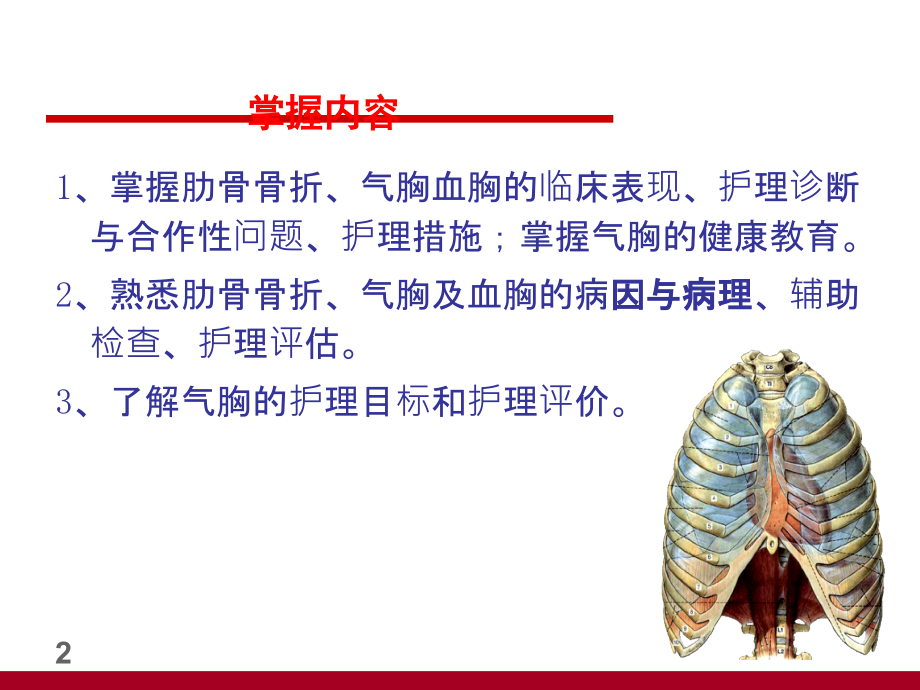 掌握内容

1、掌握肋骨骨折、气胸血胸的临床表现、护理诊断与合作性问题、护理措施；掌握气胸的健康教育。

2、熟悉肋骨骨折、气胸及血胸的病因与病理、辅助检查、护理评估。

3、了解气胸的护理目标和护理评价。

2